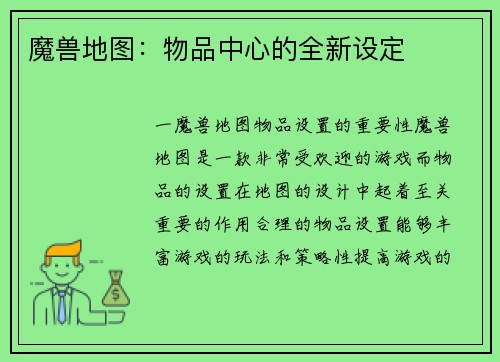 魔兽地图：物品中心的全新设定

一魔兽地图物品设置的重要性魔兽地图是一款非常受欢迎的游戏而物品的设置在地图的设计中起着至关重要的作用合理的物品设置能够丰富游戏的玩法和策略性提高游戏的

$